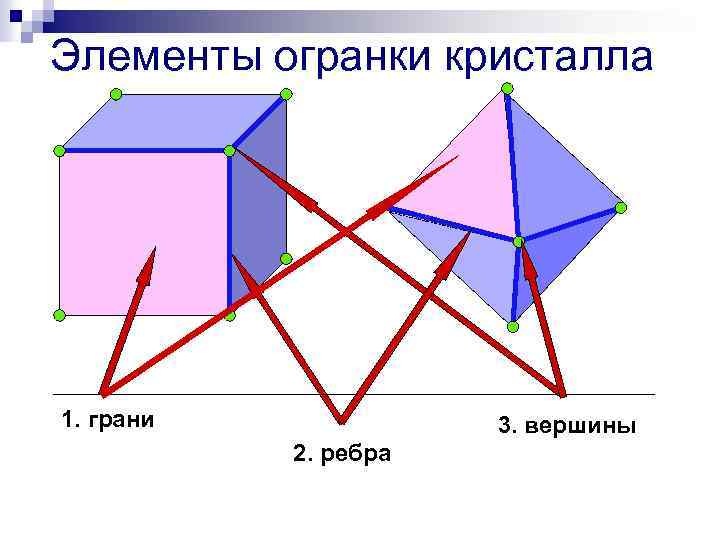 Элементы огранки кристалла

1. грани

2. ребра

3. вершины